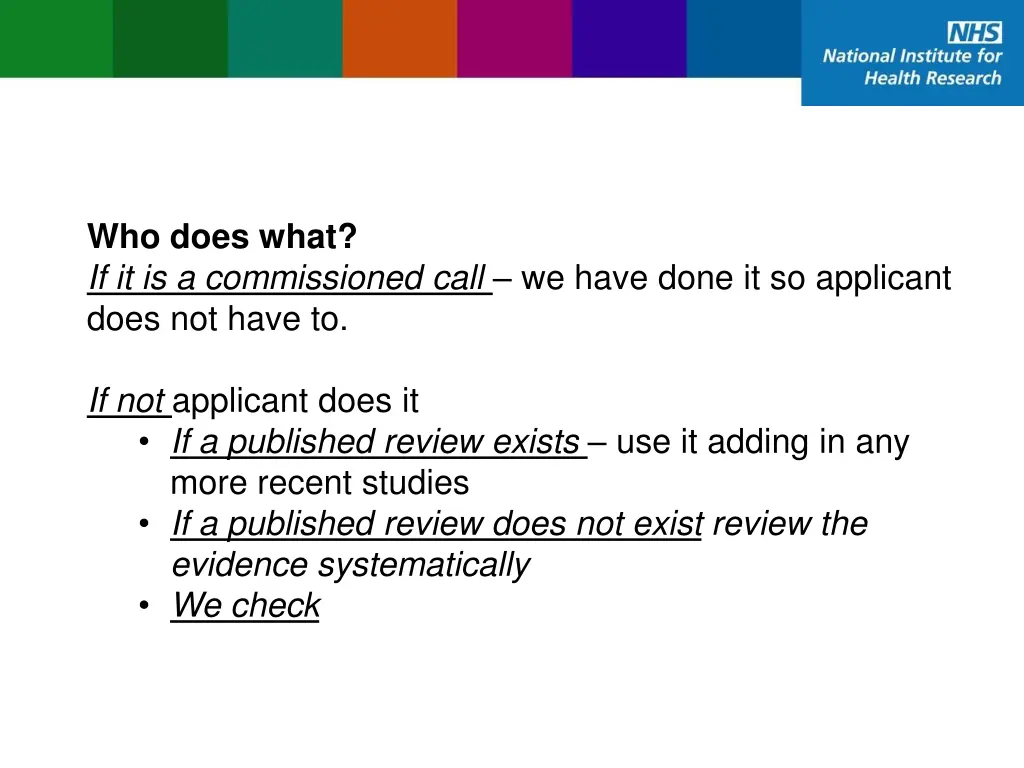 NHS
National Institute for Health Research

Who does what?
If it is a commissioned call – we have done it so applicant does not have to.

If not applicant does it
• If a published review exists – use it adding in any more recent studies
• If a published review does not exist review the evidence systematically
• We check